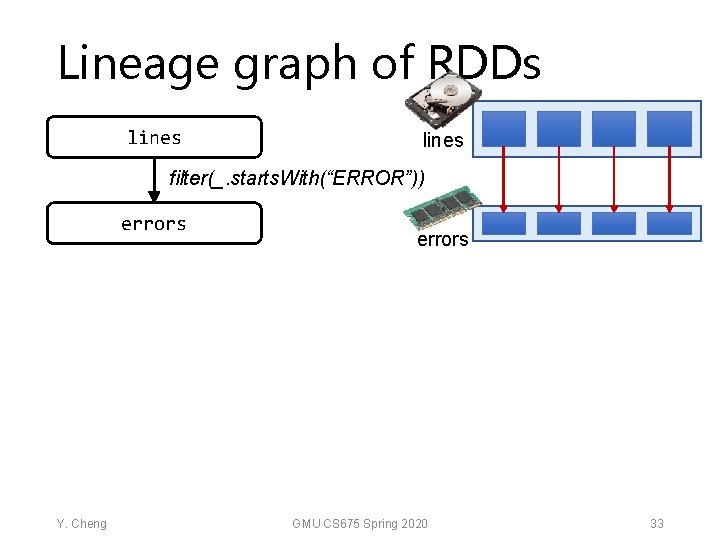 Lineage graph of RDDs

lines

filter(_.startsWith("ERROR"))

errors

lines

errors

Y. Cheng

GMU CS675 Spring 2020

33